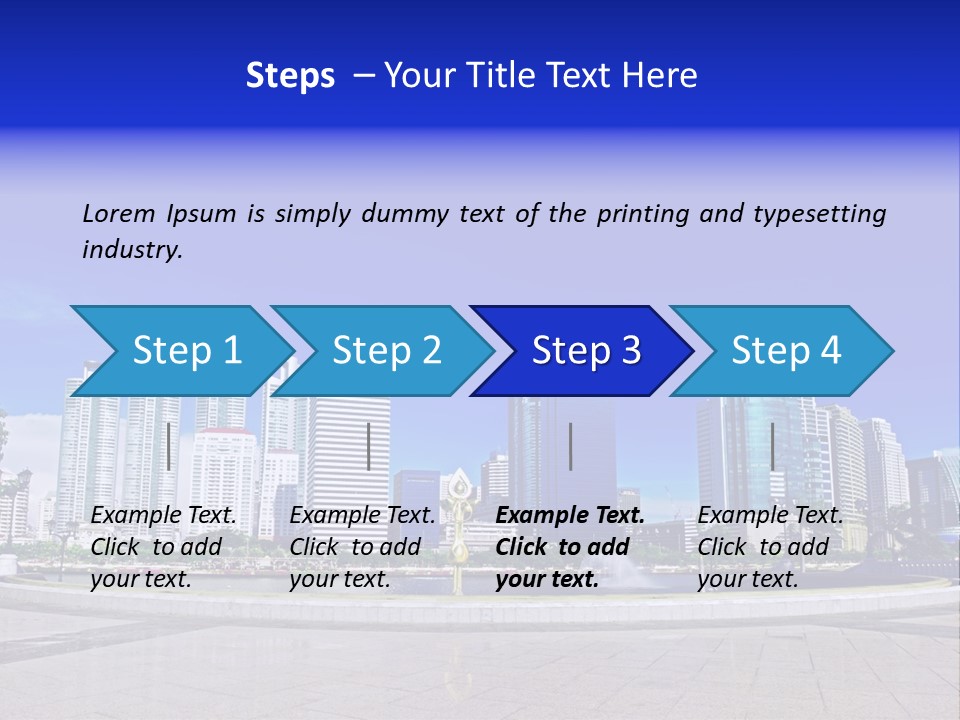 Steps – Your Title Text Here

Lorem Ipsum is simply dummy text of the printing and typesetting industry.

Step 1

Step 2

Step 3

Step 4

Example Text. Click to add your text.

Example Text. Click to add your text.

Example Text. Click to add your text.

Example Text. Click to add your text.